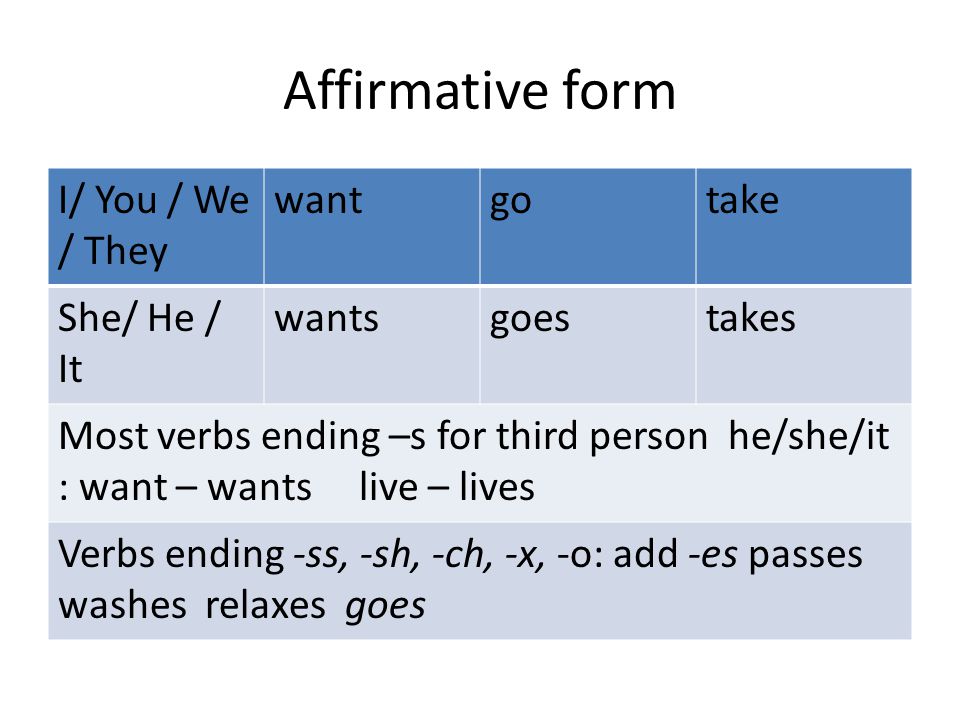 Affirmative form

| I/ You / We / They | want | go | take |
|---|---|---|---|
| She/ He / It | wants | goes | takes |
| Most verbs ending –s for third person he/she/it : want – wants live – lives | | | |
| Verbs ending -ss, -sh, -ch, -x, -o: add -es passes washes relaxes goes | | | |